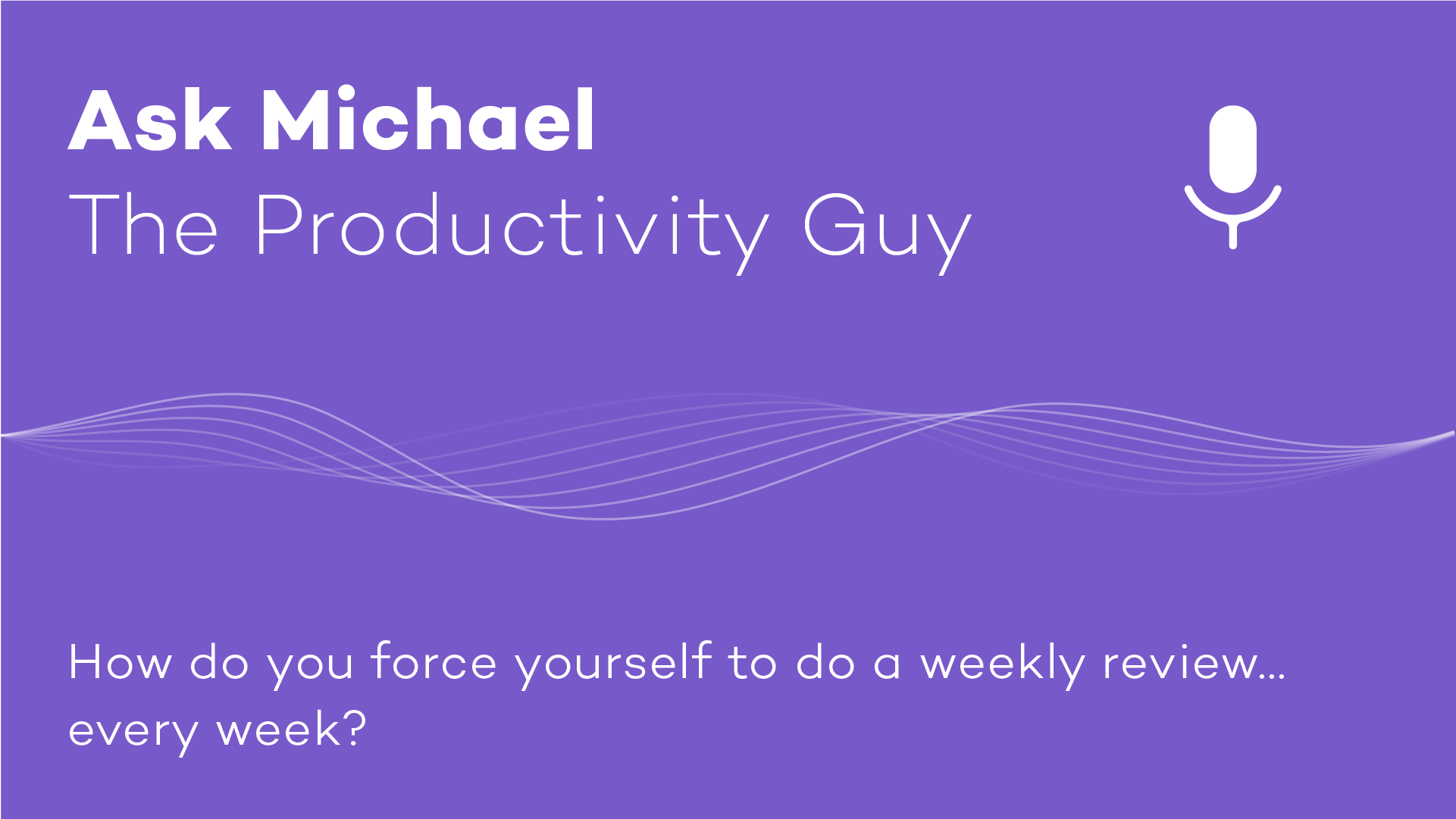 Ask Michael
The Productivity Guy

How do you force yourself to do a weekly review… every week?